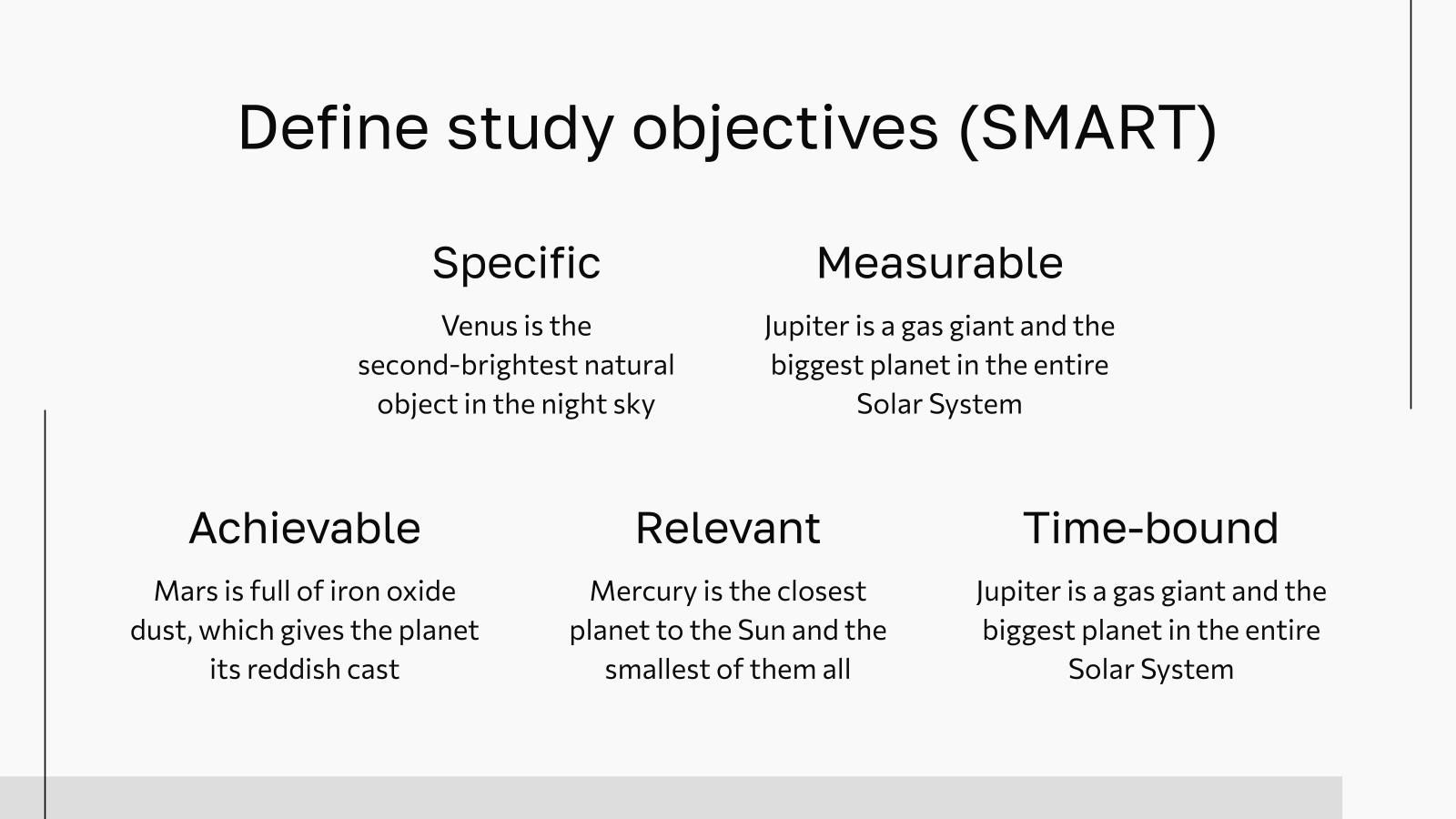 Define study objectives (SMART)

Specific

Venus is the second-brightest natural object in the night sky

Measurable

Jupiter is a gas giant and the biggest planet in the entire Solar System

Achievable

Mars is full of iron oxide dust, which gives the planet its reddish cast

Relevant

Mercury is the closest planet to the Sun and the smallest of them all

Time-bound

Jupiter is a gas giant and the biggest planet in the entire Solar System